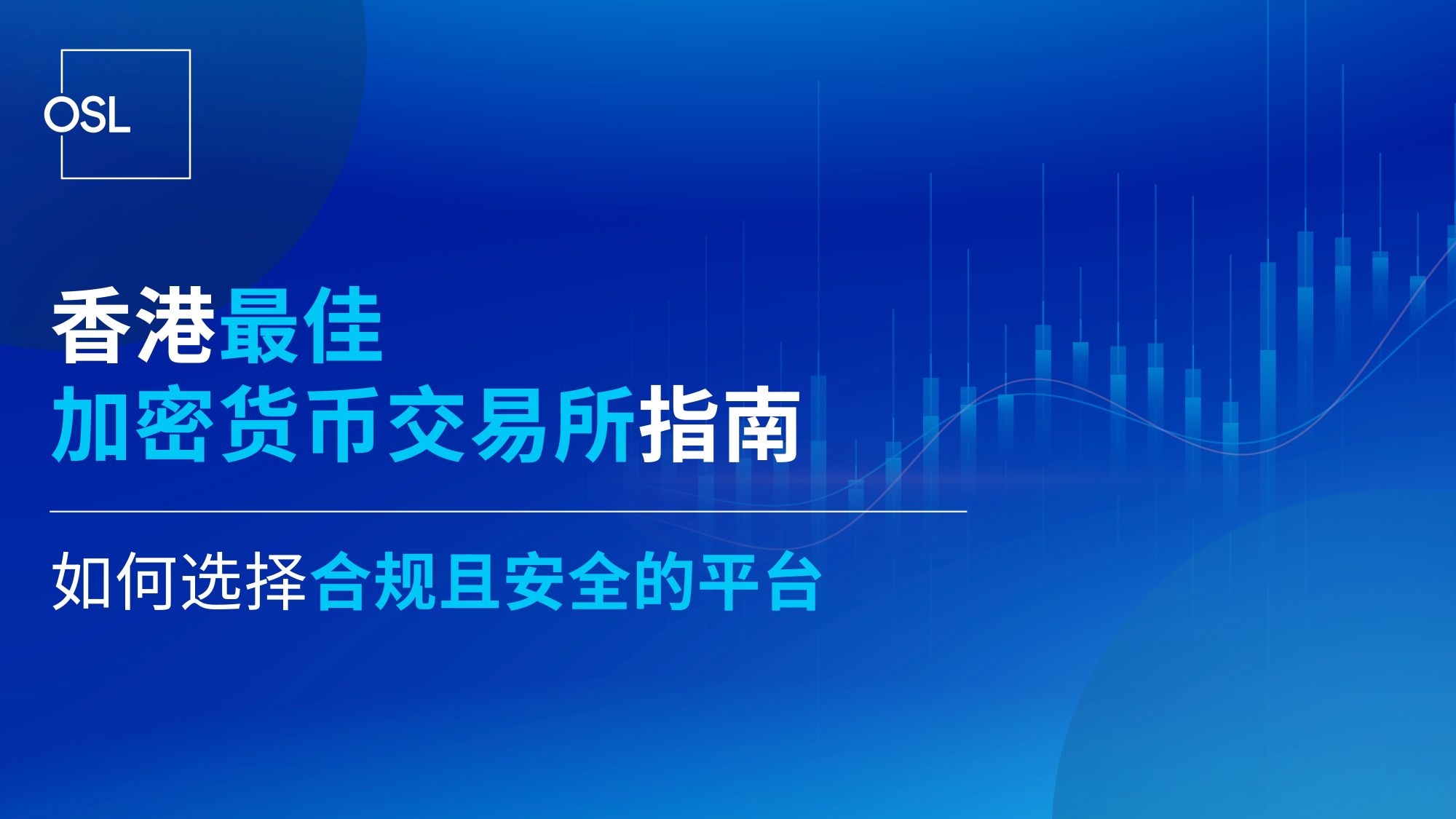 OSL

香港最佳
加密货币交易所指南

如何选择合规且安全的平台